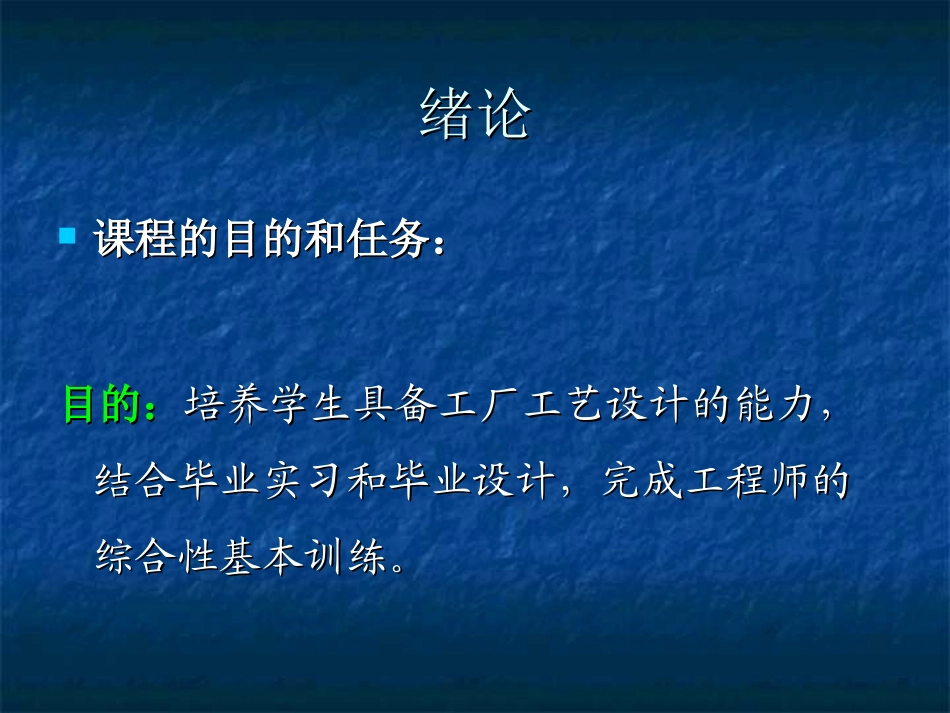 绪论

课程的目的和任务：

目的：培养学生具备工厂工艺设计的能力，结合毕业实习和毕业设计，完成工程师的综合性基本训练。